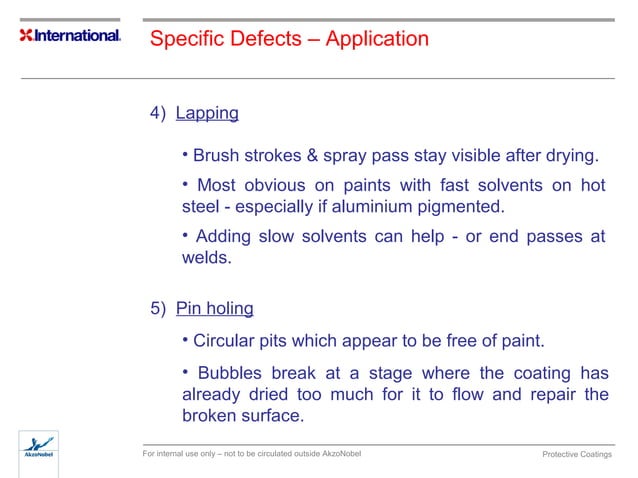 International.

Specific Defects – Application

4) Lapping

• Brush strokes & spray pass stay visible after drying.

• Most obvious on paints with fast solvents on hot steel - especially if aluminium pigmented.

• Adding slow solvents can help - or end passes at welds.

5) Pin holing

• Circular pits which appear to be free of paint.

• Bubbles break at a stage where the coating has already dried too much for it to flow and repair the broken surface.

AkzoNobel

For internal use only – not to be circulated outside AkzoNobel

Protective Coatings